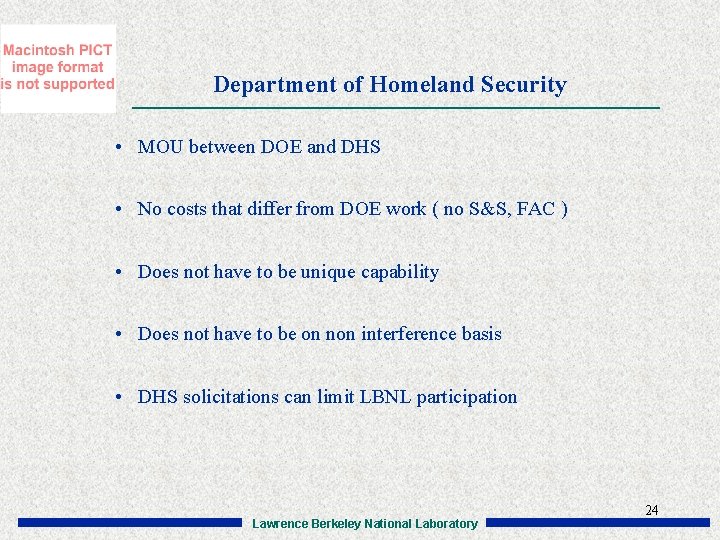 Macintosh PICT image format is not supported

Department of Homeland Security

• MOU between DOE and DHS

• No costs that differ from DOE work ( no S&S, FAC )

• Does not have to be unique capability

• Does not have to be on non interference basis

• DHS solicitations can limit LBNL participation

24

Lawrence Berkeley National Laboratory